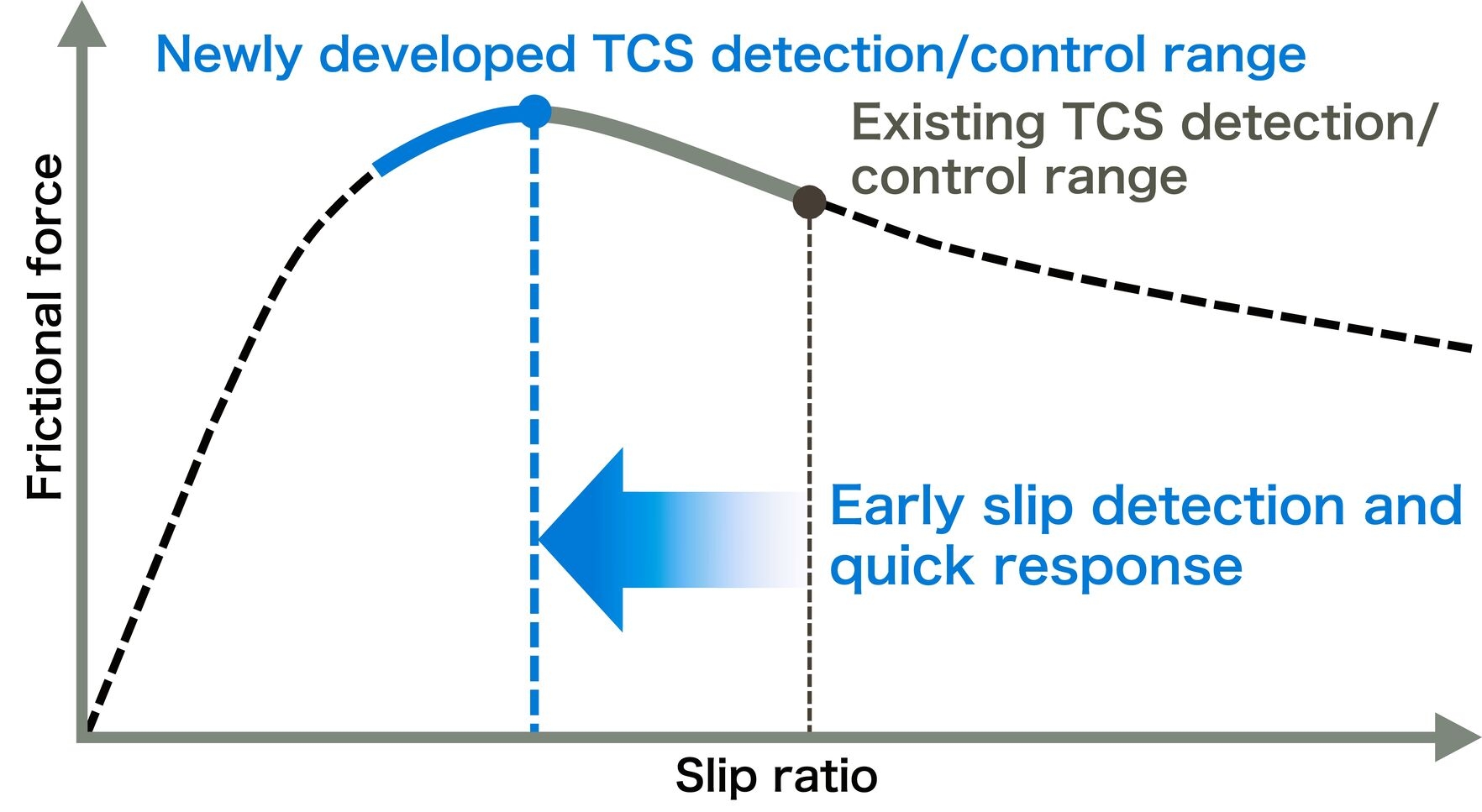 Newly developed TCS detection/control range

Existing TCS detection/ control range

Frictional force

Early slip detection and quick response

Slip ratio